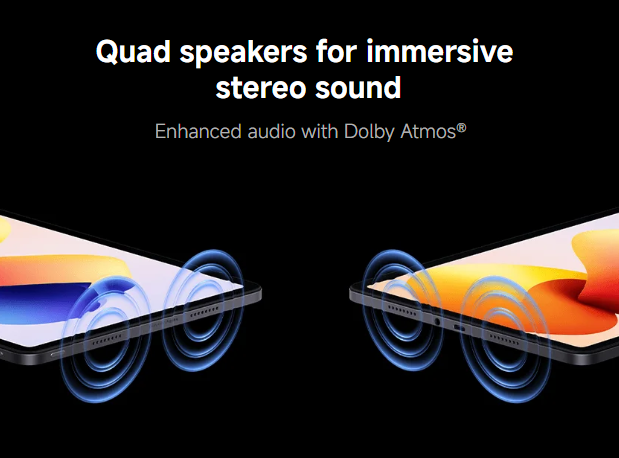 Quad speakers for immersive stereo sound

Enhanced audio with Dolby Atmos®